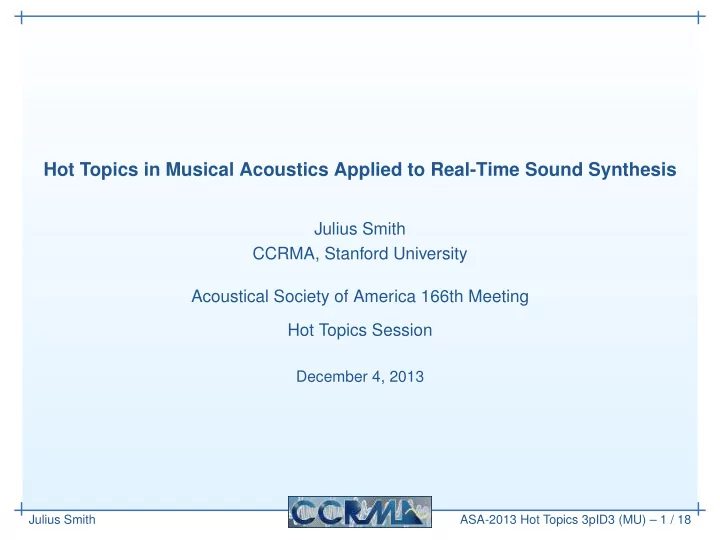 Hot Topics in Musical Acoustics Applied to Real-Time Sound Synthesis

Julius Smith
CCRMA, Stanford University

Acoustical Society of America 166th Meeting

Hot Topics Session

December 4, 2013

Julius Smith

CCRMA

ASA-2013 Hot Topics 3pID3 (MU) – 1 / 18